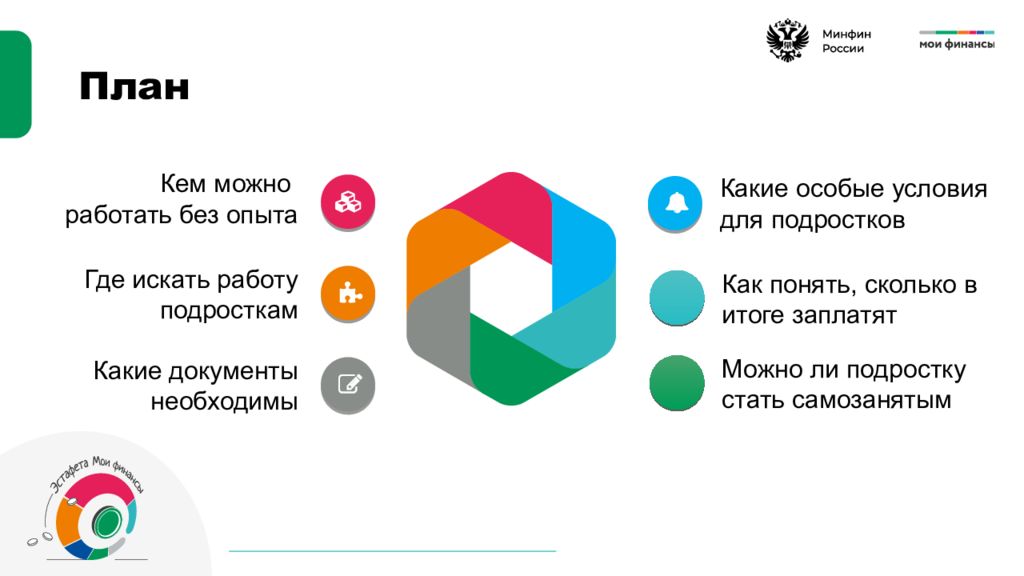 Минфин России

мои финансы

План

Кем можно работать без опыта

Где искать работу подросткам

Какие документы необходимы

Какие особые условия для подростков

Как понять, сколько в итоге заплатят

Можно ли подростку стать самозанятым

Эстафета Мои финансы